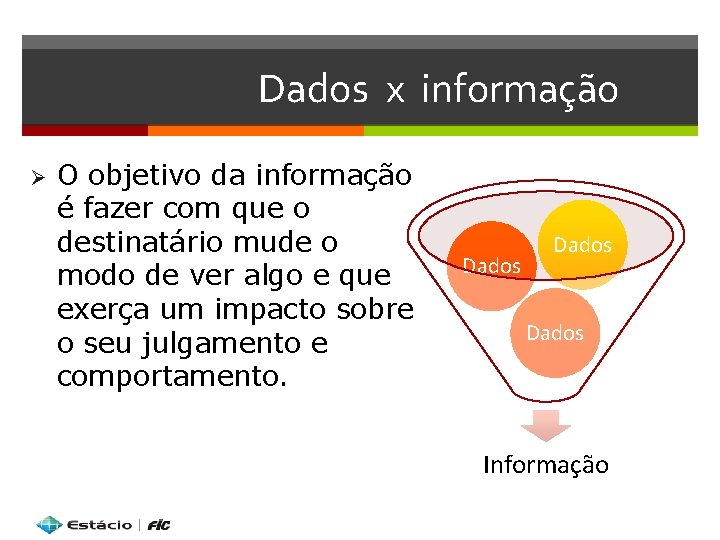 Dados x informação

➢ O objetivo da informação é fazer com que o destinatário mude o modo de ver algo e que exerça um impacto sobre o seu julgamento e comportamento.

Dados

Dados

Dados

Informação

Estácio | FIC